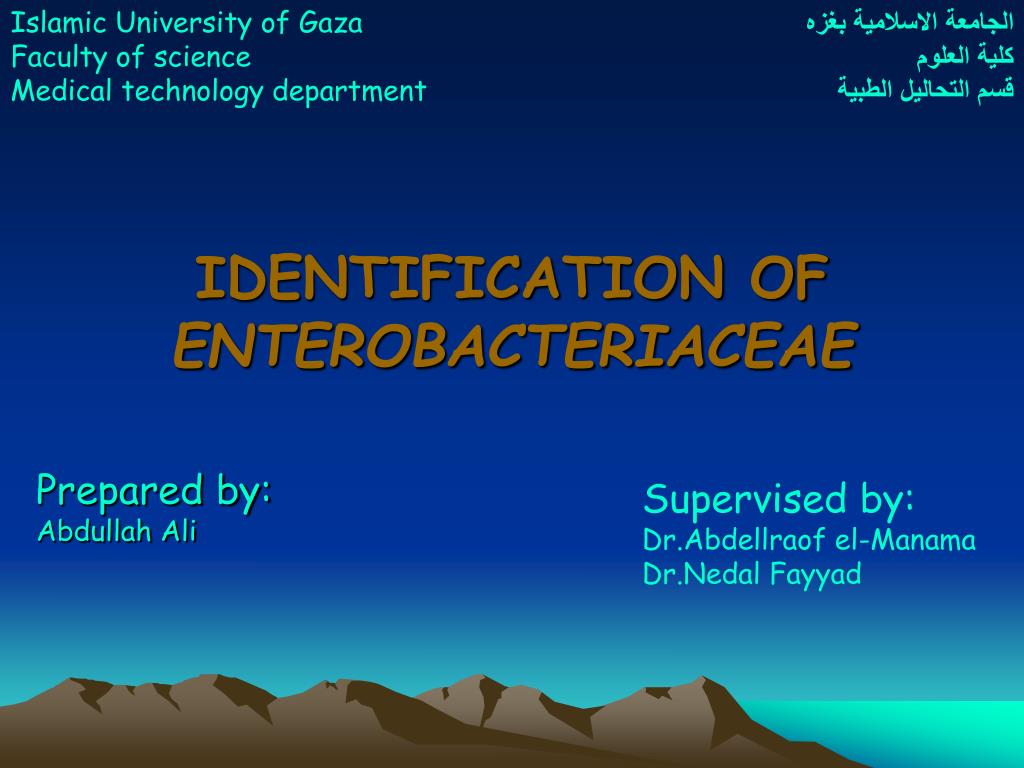 Islamic University of Gaza
Faculty of science
Medical technology department

الجامعة الاسلامية بغزه
كلية العلوم
قسم التحاليل الطبية

IDENTIFICATION OF ENTEROBACTERIACEAE

Prepared by:
Abdullah Ali

Supervised by:
Dr.Abdellraof el-Manama
Dr.Nedal Fayyad